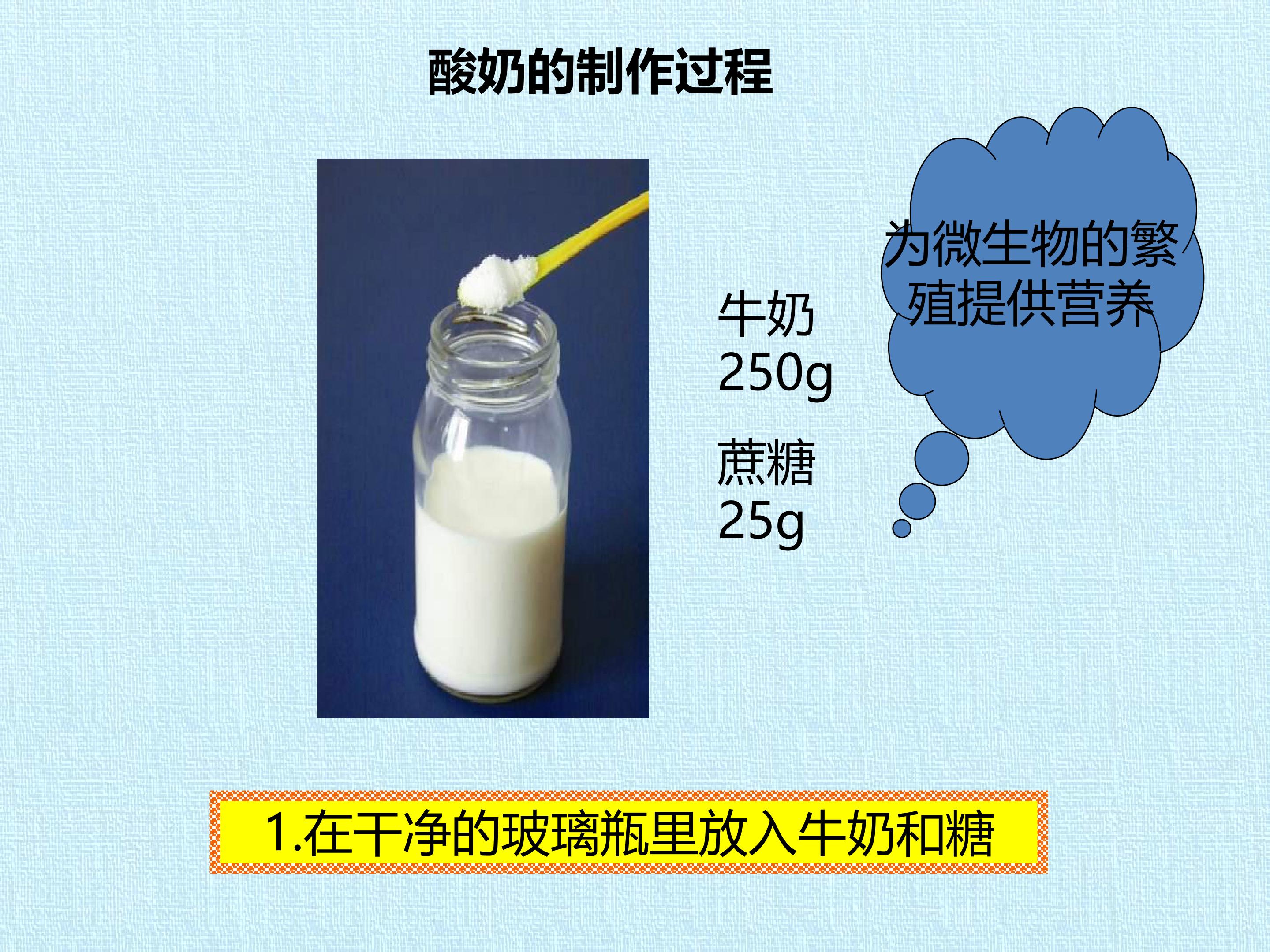 酸奶的制作过程

牛奶
250g

蔗糖
25g

为微生物的繁殖提供营养

1.在干净的玻璃瓶里放入牛奶和糖